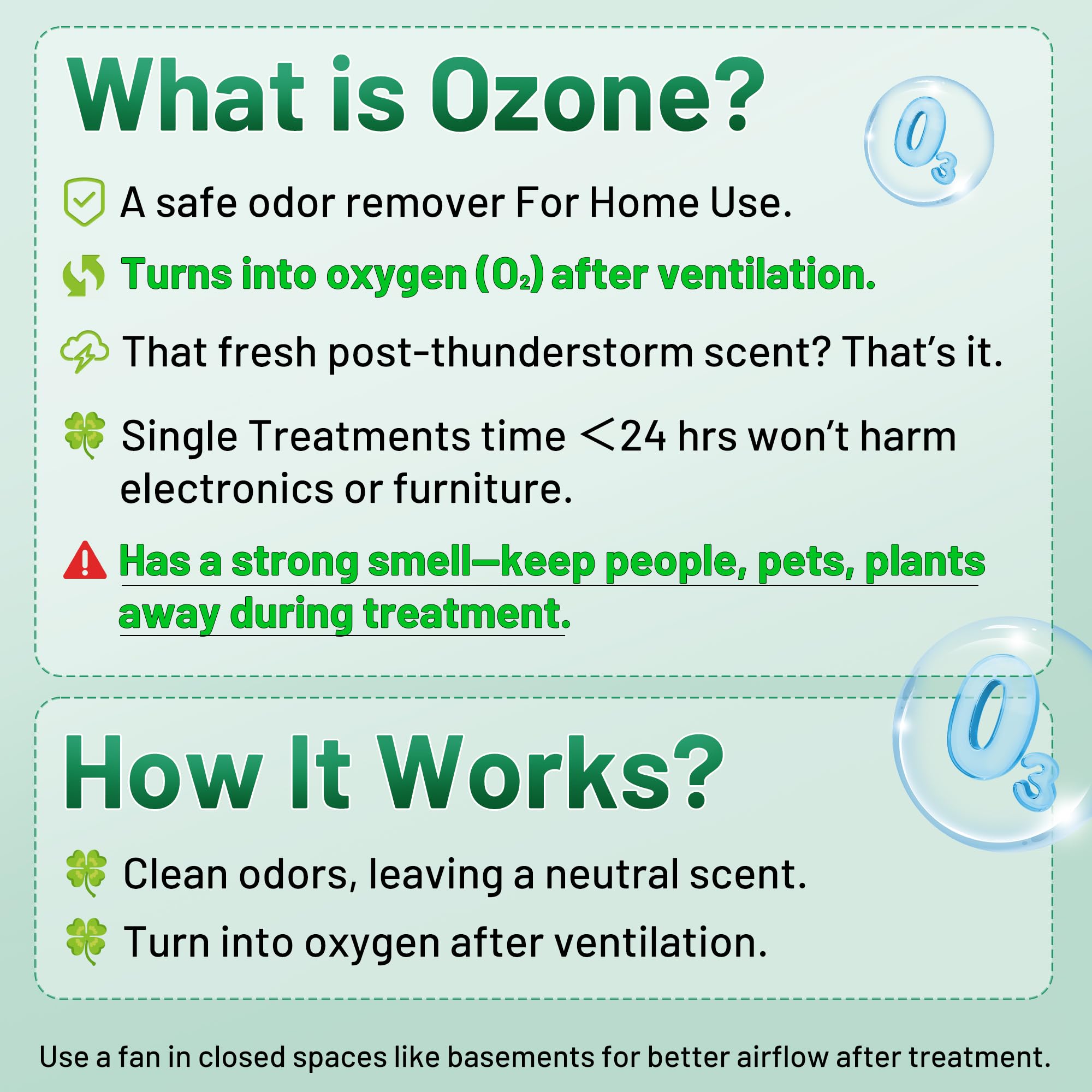 What is Ozone?

$O_3$

A safe odor remover For Home Use.

Turns into oxygen ($O_2$) after ventilation.

That fresh post-thunderstorm scent? That's it.

Single Treatments time <24 hrs won't harm electronics or furniture.

Has a strong smell—keep people, pets, plants away during treatment.

How It Works?

$O_3$

Clean odors, leaving a neutral scent.

Turn into oxygen after ventilation.

Use a fan in closed spaces like basements for better airflow after treatment.